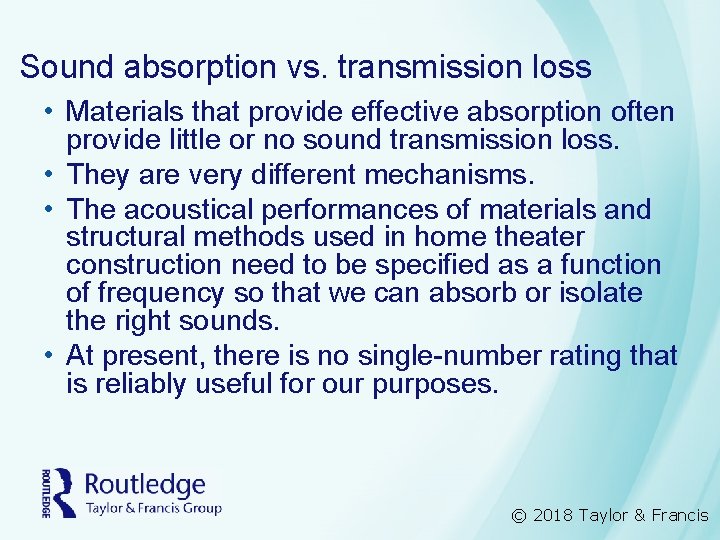 Sound absorption vs. transmission loss

• Materials that provide effective absorption often provide little or no sound transmission loss.
• They are very different mechanisms.
• The acoustical performances of materials and structural methods used in home theater construction need to be specified as a function of frequency so that we can absorb or isolate the right sounds.
• At present, there is no single-number rating that is reliably useful for our purposes.

ROUTLEDGE
Routledge
Taylor & Francis Group

© 2018 Taylor & Francis